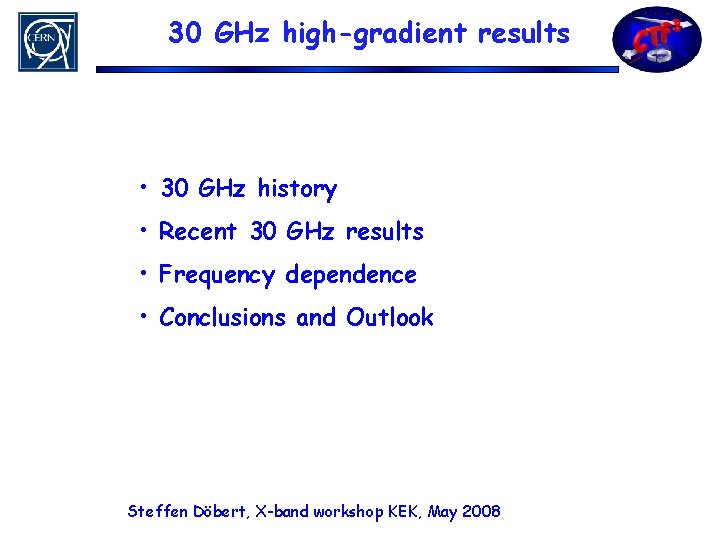 CERN

30 GHz high-gradient results

CTF3

• 30 GHz history
• Recent 30 GHz results
• Frequency dependence
• Conclusions and Outlook

Steffen Döbert, X-band workshop KEK, May 2008